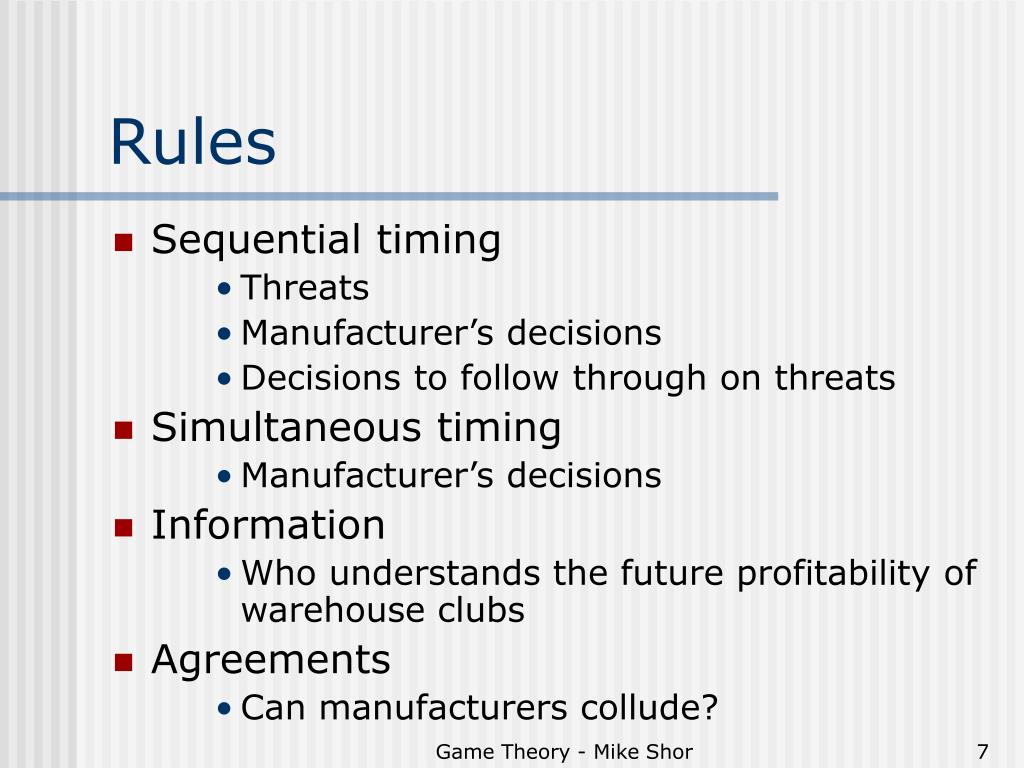 Rules

- Sequential timing
  - Threats
  - Manufacturer’s decisions
  - Decisions to follow through on threats
- Simultaneous timing
  - Manufacturer’s decisions
- Information
  - Who understands the future profitability of warehouse clubs
- Agreements
  - Can manufacturers collude?

Game Theory - Mike Shor

7